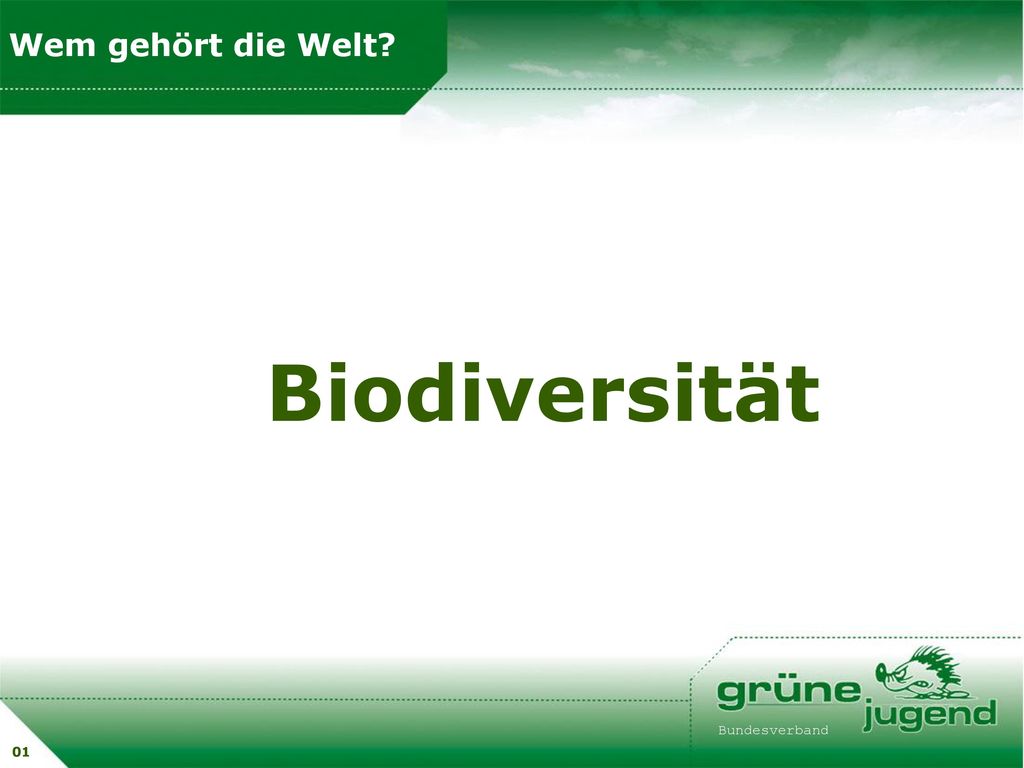 Wem gehört die Welt?

Biodiversität

grüne jugend
Bundesverband

01